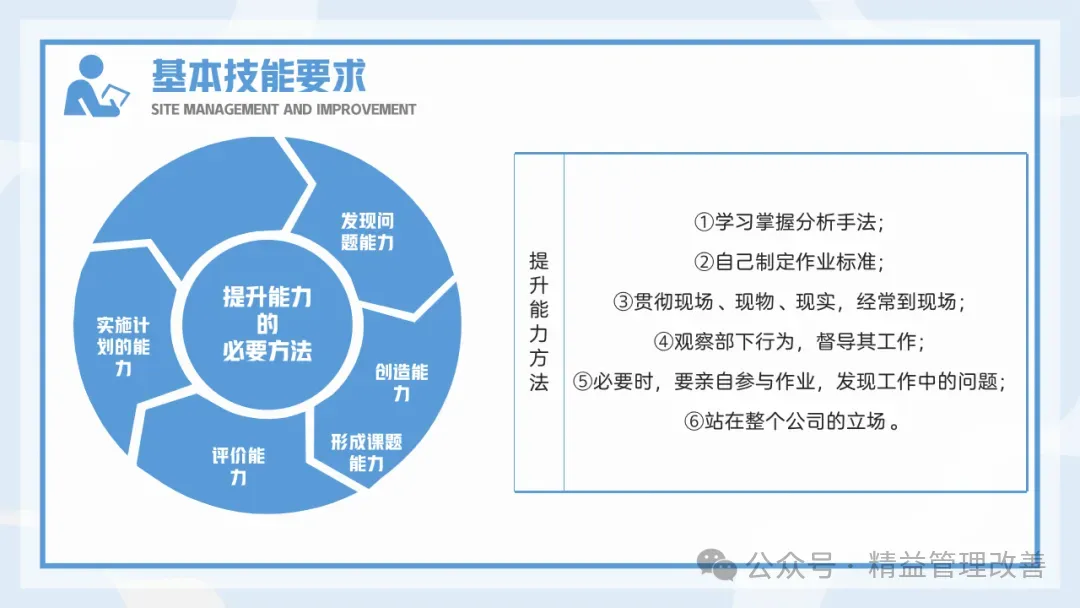 基本技能要求
SITE MANAGEMENT AND IMPROVEMENT

提升能力的必要方法

发现问题能力

创造能力

形成课题能力

评价能力

实施计划的能力

提升能力方法

①学习掌握分析手法；
②自己制定作业标准；
③贯彻现场、现物、现实，经常到现场；
④观察部下行为，督导其工作；
⑤必要时，要亲自参与作业，发现工作中的问题；
⑥站在整个公司的立场。

公众号 · 精益管理改善